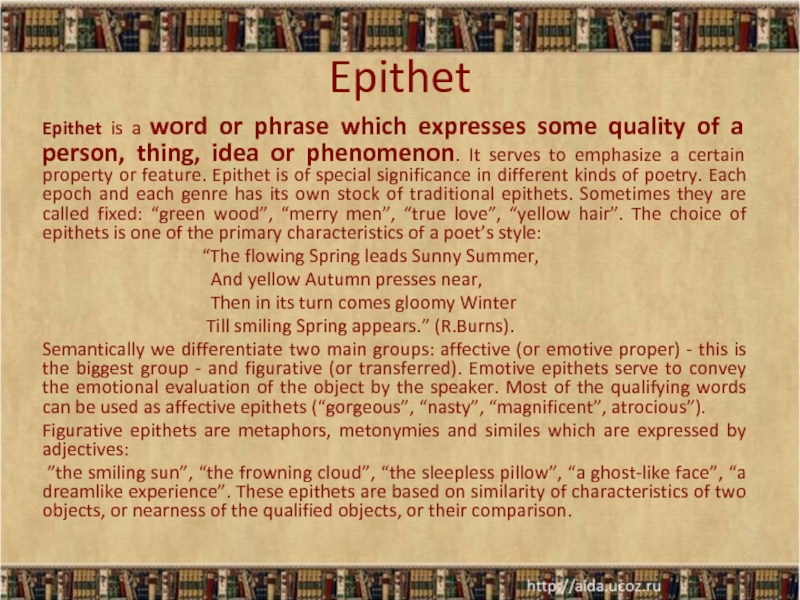 Epithet

Epithet is a word or phrase which expresses some quality of a person, thing, idea or phenomenon. It serves to emphasize a certain property or feature. Epithet is of special significance in different kinds of poetry. Each epoch and each genre has its own stock of traditional epithets. Sometimes they are called fixed: “green wood”, “merry men”, “true love”, “yellow hair”. The choice of epithets is one of the primary characteristics of a poet’s style:

“The flowing Spring leads Sunny Summer,
And yellow Autumn presses near,
Then in its turn comes gloomy Winter
Till smiling Spring appears.” (R.Burns).

Semantically we differentiate two main groups: affective (or emotive proper) - this is the biggest group - and figurative (or transferred). Emotive epithets serve to convey the emotional evaluation of the object by the speaker. Most of the qualifying words can be used as affective epithets (“gorgeous”, “nasty”, “magnificent”, atrocious”).

Figurative epithets are metaphors, metonymies and similes which are expressed by adjectives:

”the smiling sun”, “the frowning cloud”, “the sleepless pillow”, “a ghost-like face”, “a dreamlike experience”. These epithets are based on similarity of characteristics of two objects, or nearness of the qualified objects, or their comparison.

http://aida.ucoz.ru